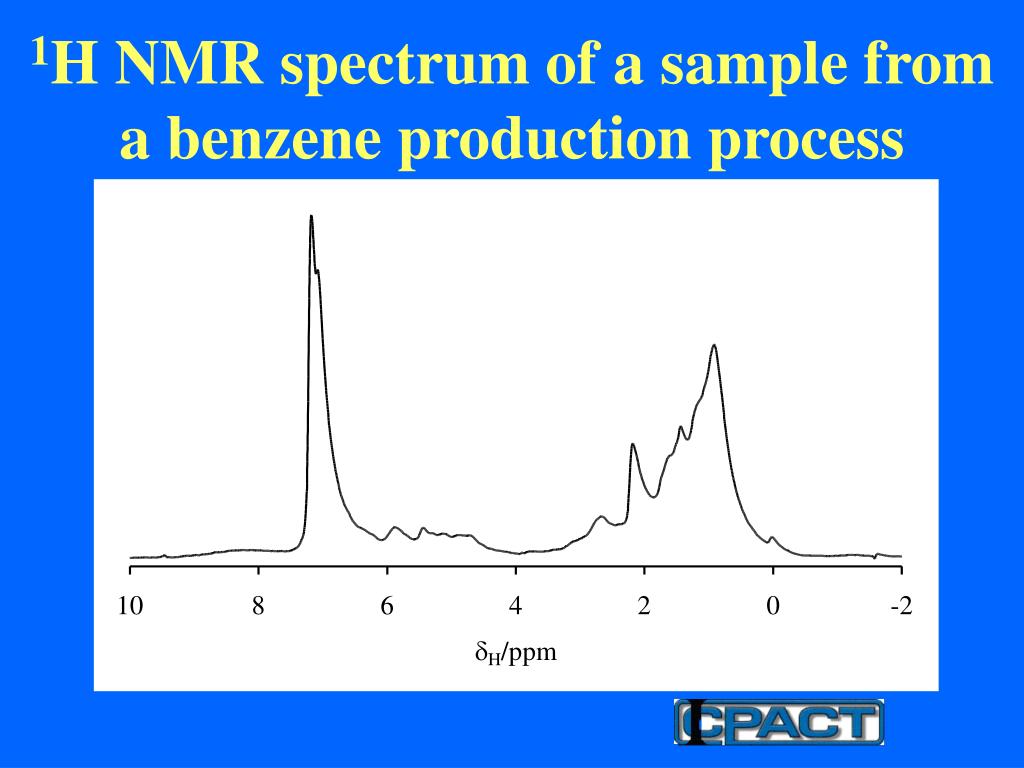 $^1$H NMR spectrum of a sample from a benzene production process

10 8 6 4 2 0 -2

$\delta_H$/ppm

CPACT